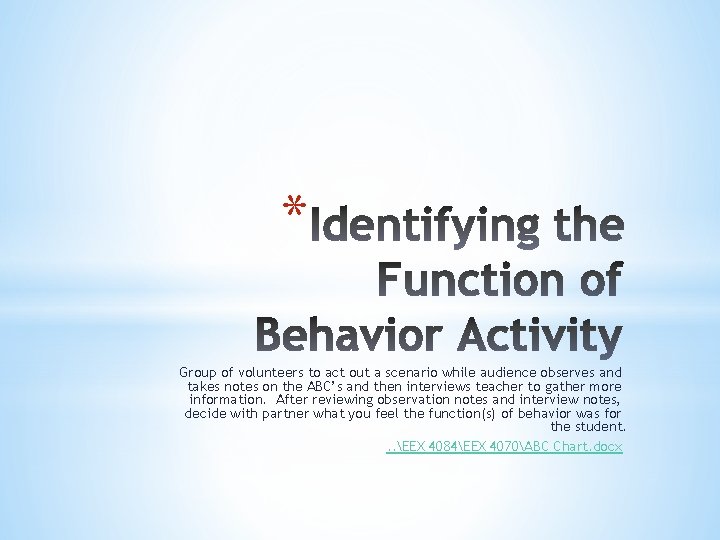 *Identifying the Function of Behavior Activity

Group of volunteers to act out a scenario while audience observes and takes notes on the ABC's and then interviews teacher to gather more information. After reviewing observation notes and interview notes, decide with partner what you feel the function(s) of behavior was for the student.

..\EEX 4084\EEX 4070\ABC Chart.docx